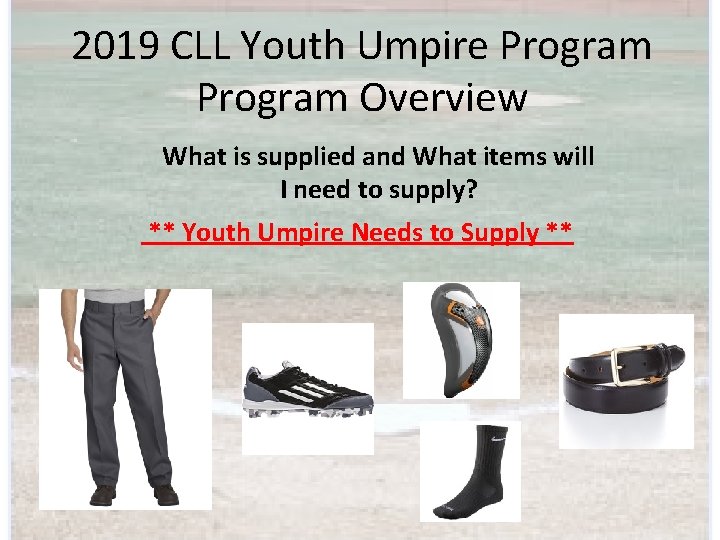 2019 CLL Youth Umpire Program
Program Overview

What is supplied and What items will I need to supply?

** Youth Umpire Needs to Supply **